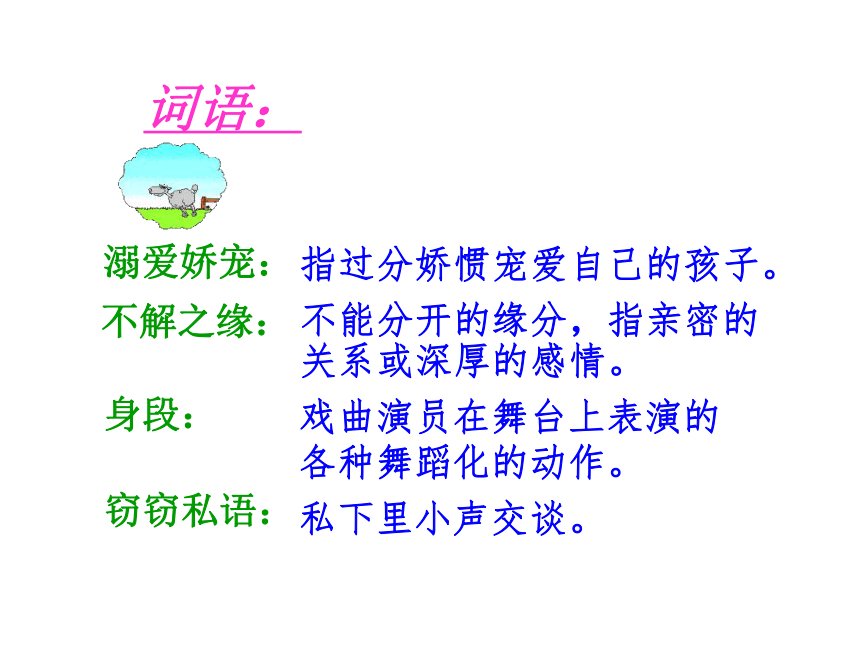 词语：

溺爱娇宠：指过分娇惯宠爱自己的孩子。

不解之缘：不能分开的缘分，指亲密的关系或深厚的感情。

身段：戏曲演员在舞台上表演的各种舞蹈化的动作。

窃窃私语：私下里小声交谈。